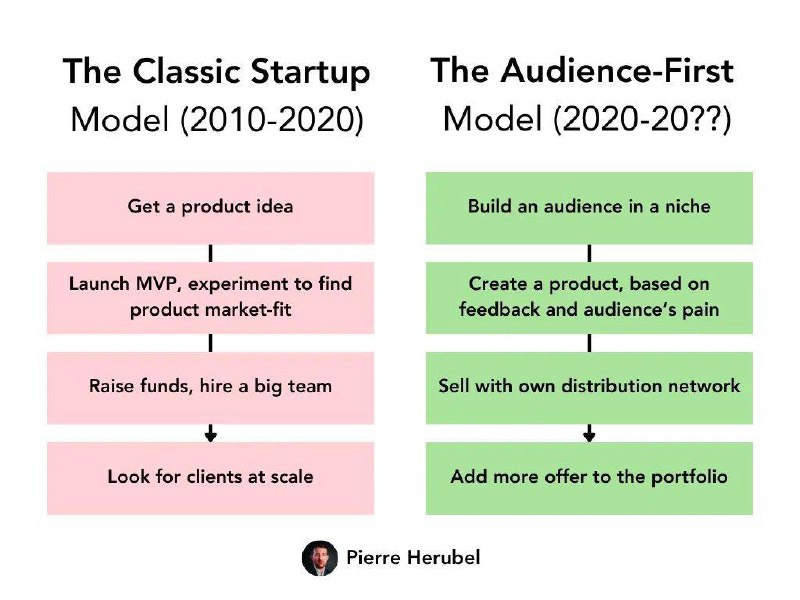 The Classic Startup
Model (2010-2020)

Get a product idea

Launch MVP, experiment to find product market-fit

Raise funds, hire a big team

Look for clients at scale

The Audience-First
Model (2020-20??)

Build an audience in a niche

Create a product, based on feedback and audience's pain

Sell with own distribution network

Add more offer to the portfolio

Pierre Herubel